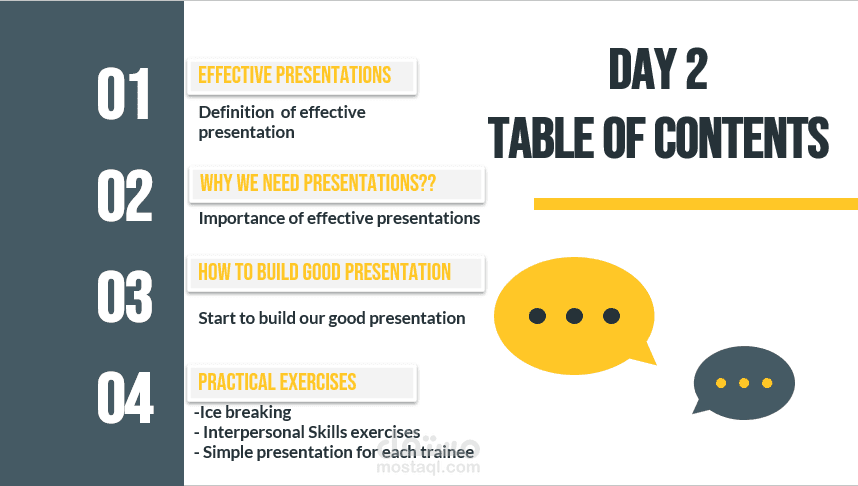 DAY 2
TABLE OF CONTENTS

01
EFFECTIVE PRESENTATIONS
Definition of effective presentation

02
WHY WE NEED PRESENTATIONS??
Importance of effective presentations

03
HOW TO BUILD GOOD PRESENTATION
Start to build our good presentation

04
PRACTICAL EXERCISES
-Ice breaking
- Interpersonal Skills exercises
- Simple presentation for each trainee

مستقل
mostaql.com